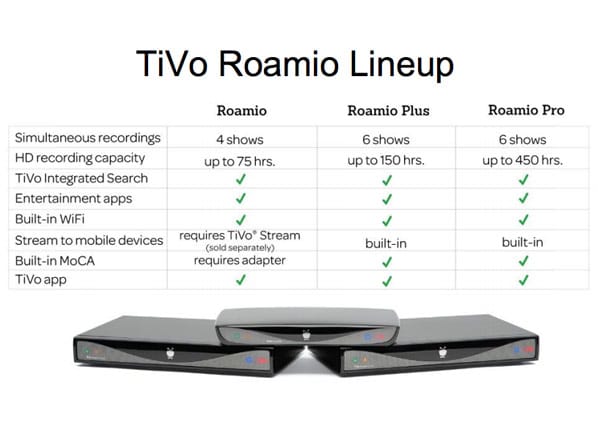 TiVo Roamio Lineup

| | Roamio | Roamio Plus | Roamio Pro |
|---|---|---|---|
| Simultaneous recordings | 4 shows | 6 shows | 6 shows |
| HD recording capacity | up to 75 hrs. | up to 150 hrs. | up to 450 hrs. |
| TiVo Integrated Search | ✓ | ✓ | ✓ |
| Entertainment apps | ✓ | ✓ | ✓ |
| Built-in WiFi | ✓ | ✓ | ✓ |
| Stream to mobile devices | requires TiVo® Stream (sold separately) | built-in | built-in |
| Built-in MoCA | requires adapter | ✓ | ✓ |
| TiVo app | ✓ | ✓ | ✓ |